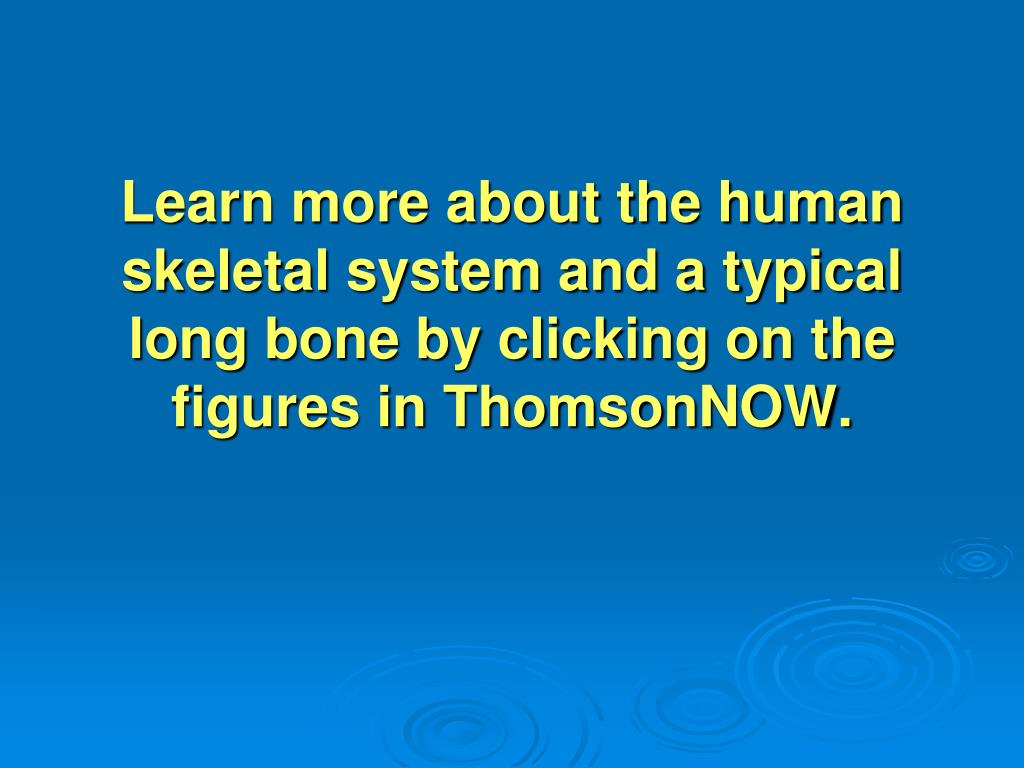 Learn more about the human skeletal system and a typical long bone by clicking on the figures in ThomsonNOW.